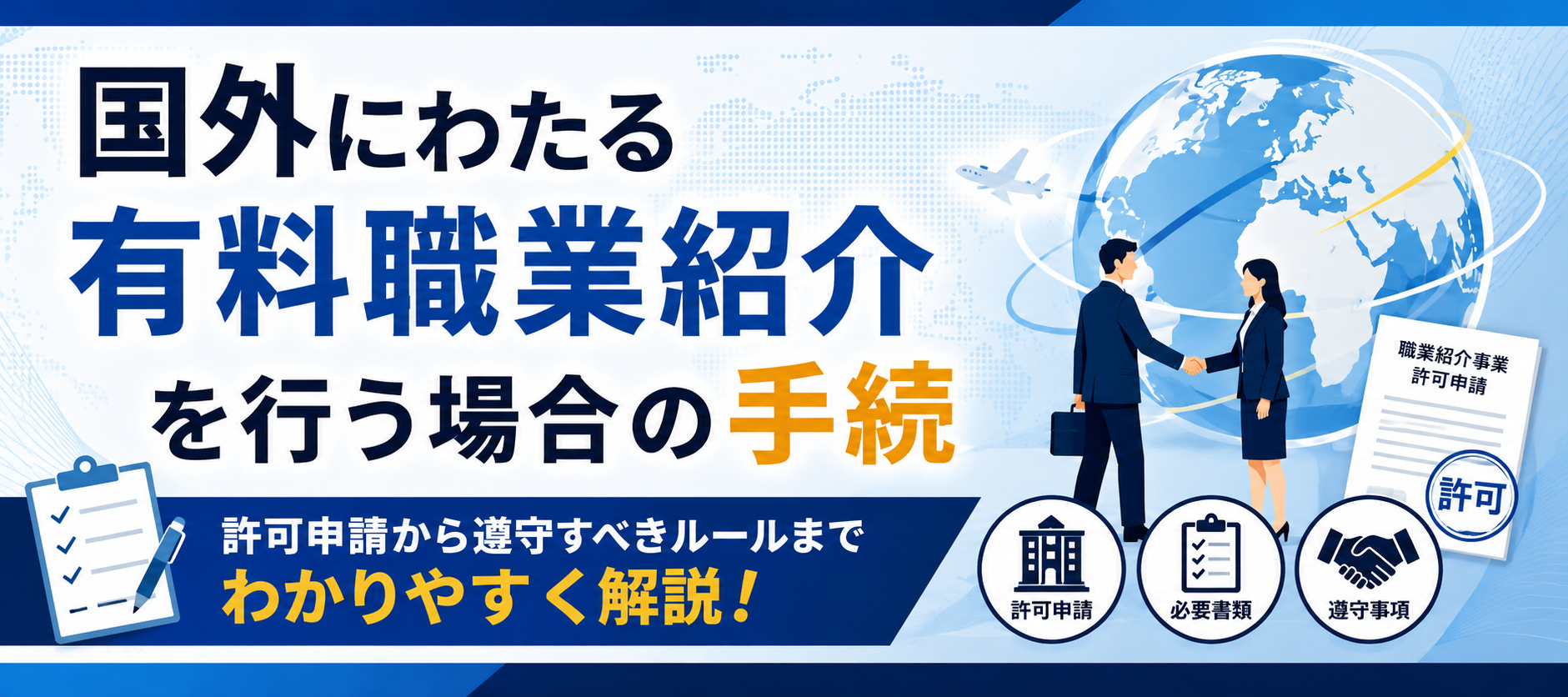 国外にわたる
有料職業紹介
を行う場合の手続

許可申請から遵守すべきルールまで
わかりやすく解説！

職業紹介事業
許可申請

許可

許可申請
必要書類
遵守事項